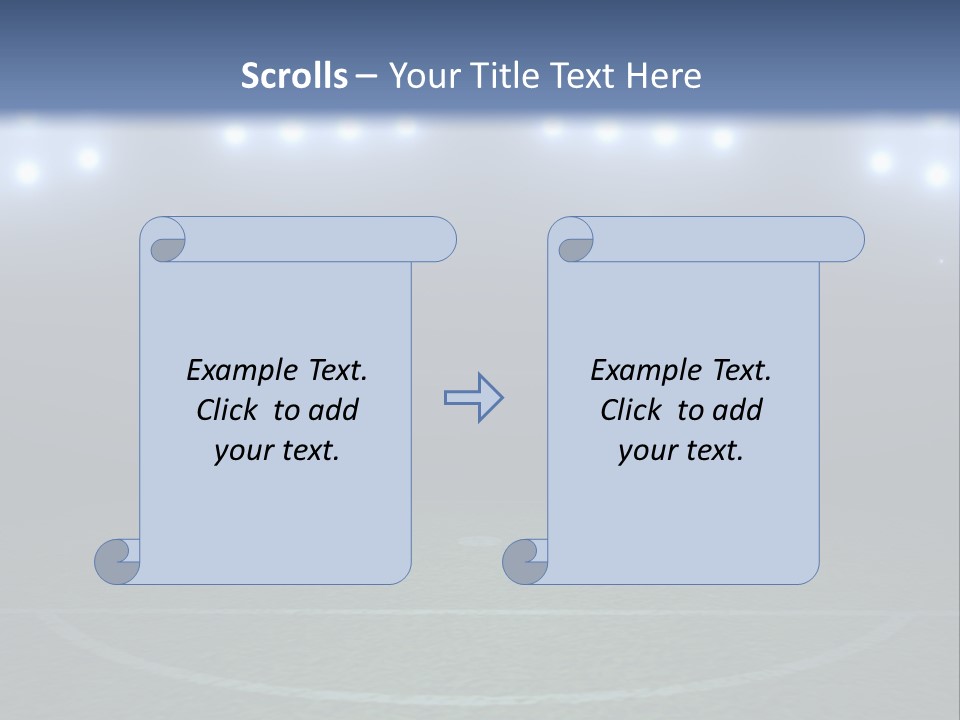 Scrolls – Your Title Text Here

Example Text. Click to add your text.

Example Text. Click to add your text.